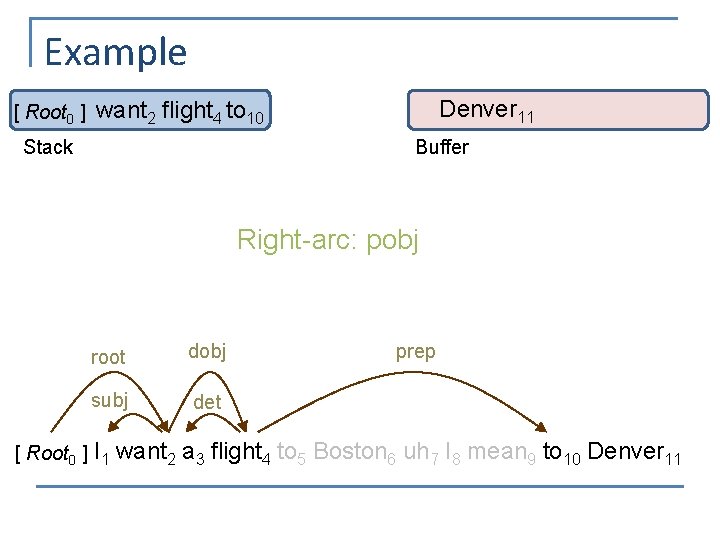 Example

[ $Root_0$ ] $want_2$ $flight_4$ $to_{10}$

Stack

$Denver_{11}$

Buffer

Right-arc: pobj

root

subj

dobj

det

prep

[ $Root_0$ ] $I_1$ $want_2$ $a_3$ $flight_4$ $to_5$ $Boston_6$ $uh_7$ $I_8$ $mean_9$ $to_{10}$ $Denver_{11}$